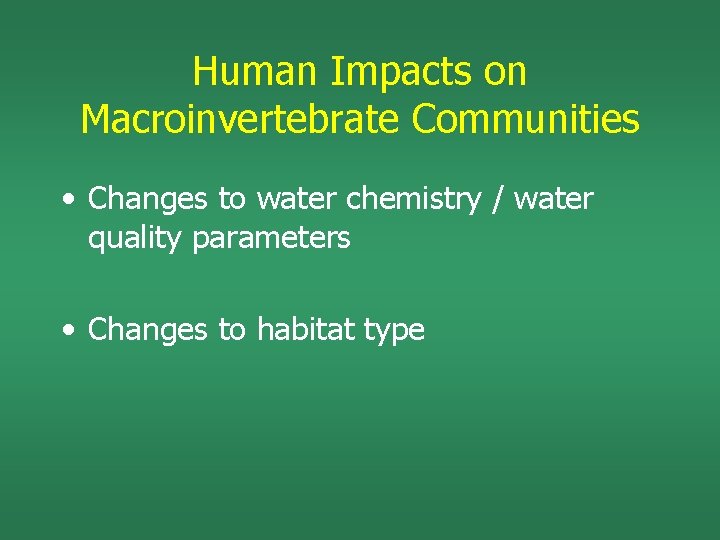 Human Impacts on Macroinvertebrate Communities

• Changes to water chemistry / water quality parameters

• Changes to habitat type